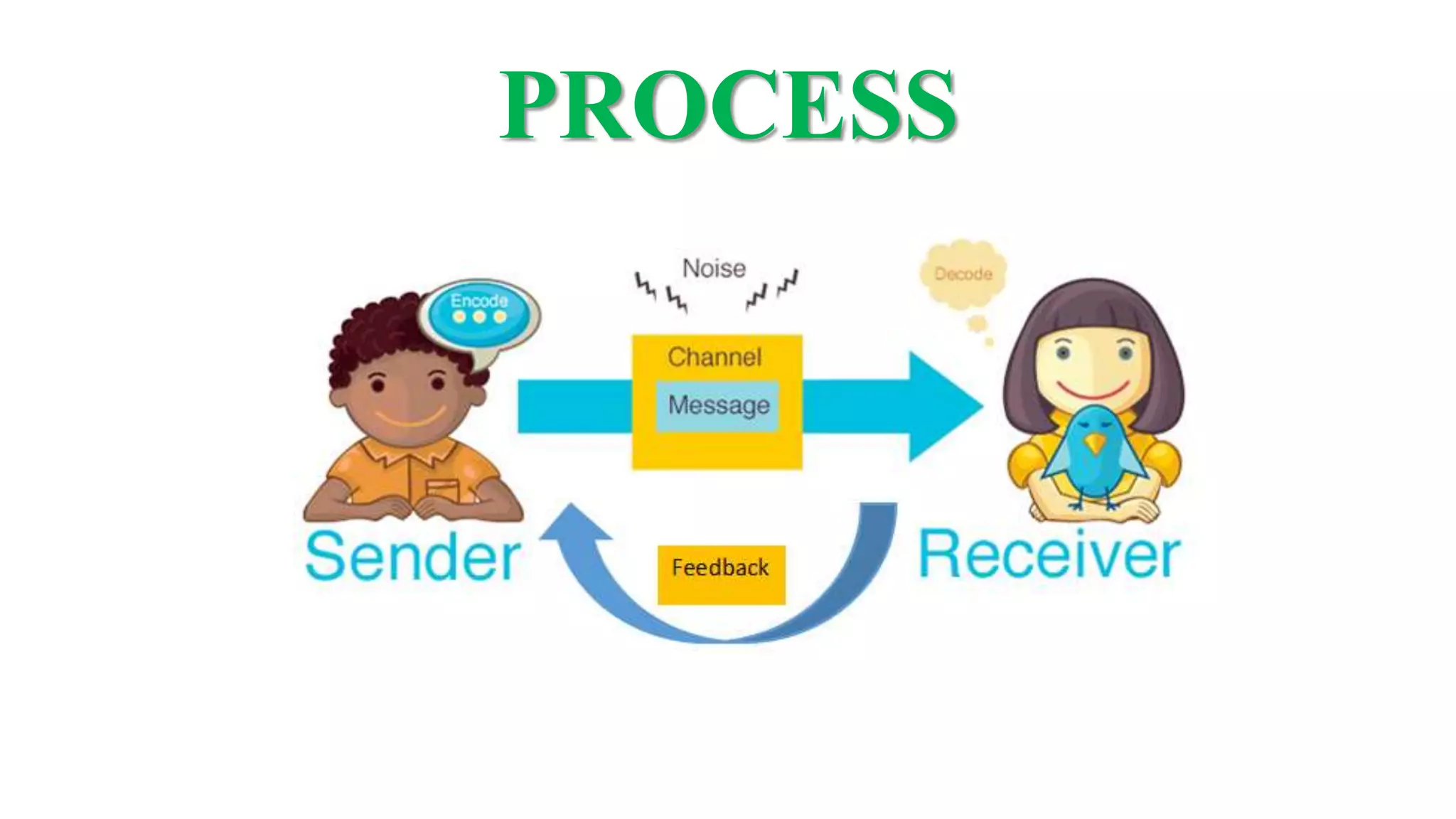 PROCESS

Encode

Noise

Decode

Channel

Message

Sender

Feedback

Receiver